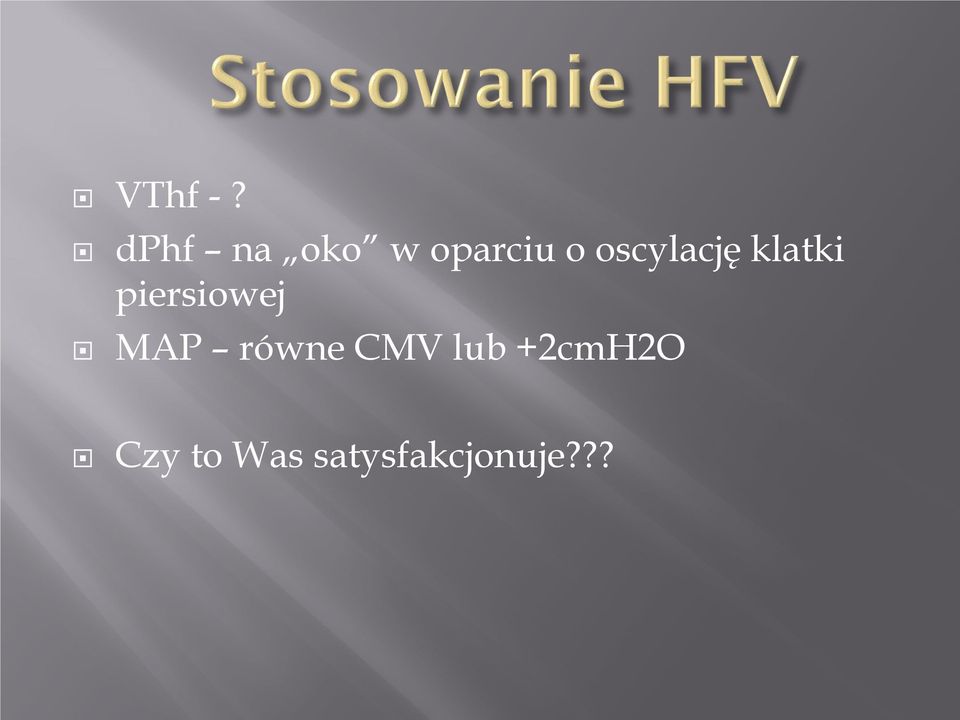 Stosowanie HFV

VThf - ?

dPhf – na „oko” w oparciu o oscylację klatki piersiowej

MAP – równe CMV lub +2cmH2O

Czy to Was satysfakcjonuje???